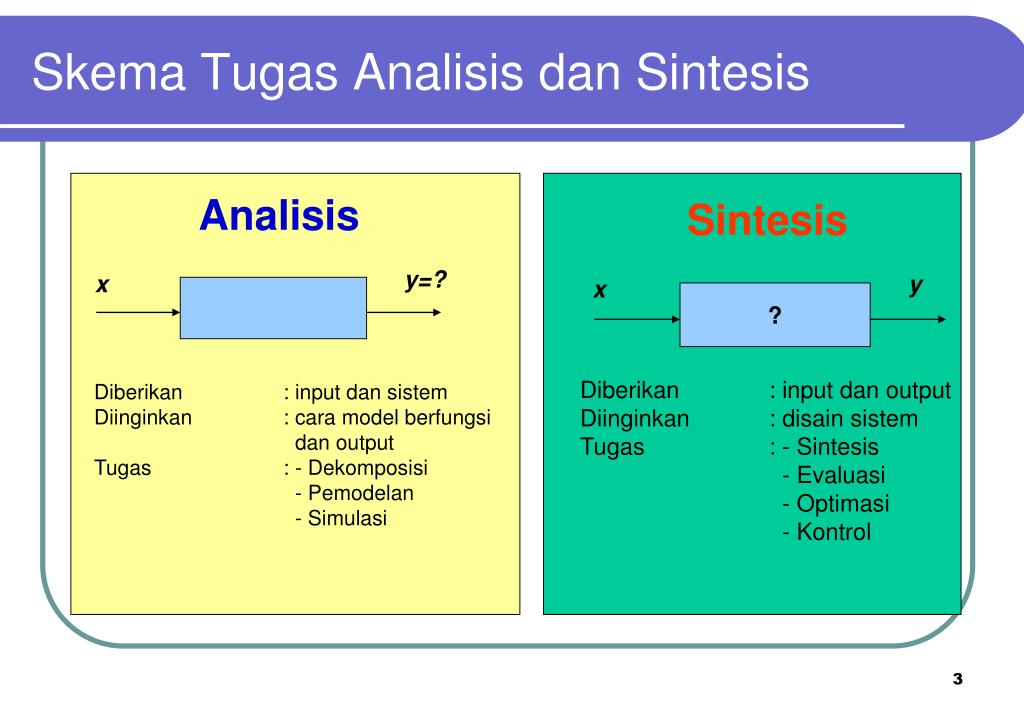 Skema Tugas Analisis dan Sintesis

Analisis

x

y=?

Diberikan : input dan sistem
Diinginkan : cara model berfungsi dan output
Tugas : - Dekomposisi
- Pemodelan
- Simulasi

Sintesis

x

?

y

Diberikan : input dan output
Diinginkan : disain sistem
Tugas : - Sintesis
- Evaluasi
- Optimasi
- Kontrol

3